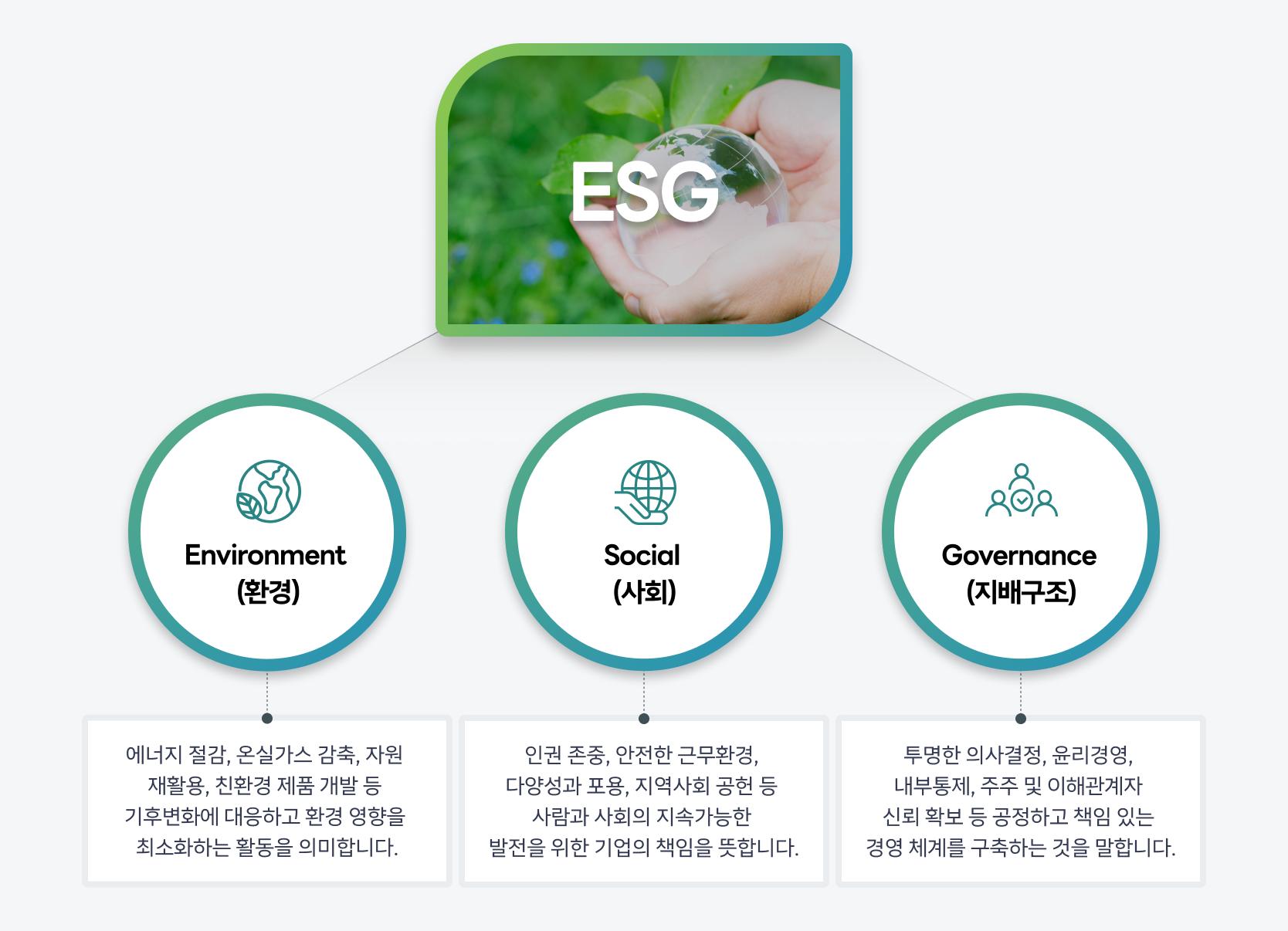 ESG

Environment
(환경)

Social
(사회)

Governance
(지배구조)

에너지 절감, 온실가스 감축, 자원 재활용, 친환경 제품 개발 등 기후변화에 대응하고 환경 영향을 최소화하는 활동을 의미합니다.

인권 존중, 안전한 근무환경, 다양성과 포용, 지역사회 공헌 등 사람과 사회의 지속가능한 발전을 위한 기업의 책임을 뜻합니다.

투명한 의사결정, 윤리경영, 내부통제, 주주 및 이해관계자 신뢰 확보 등 공정하고 책임 있는 경영 체계를 구축하는 것을 말합니다.